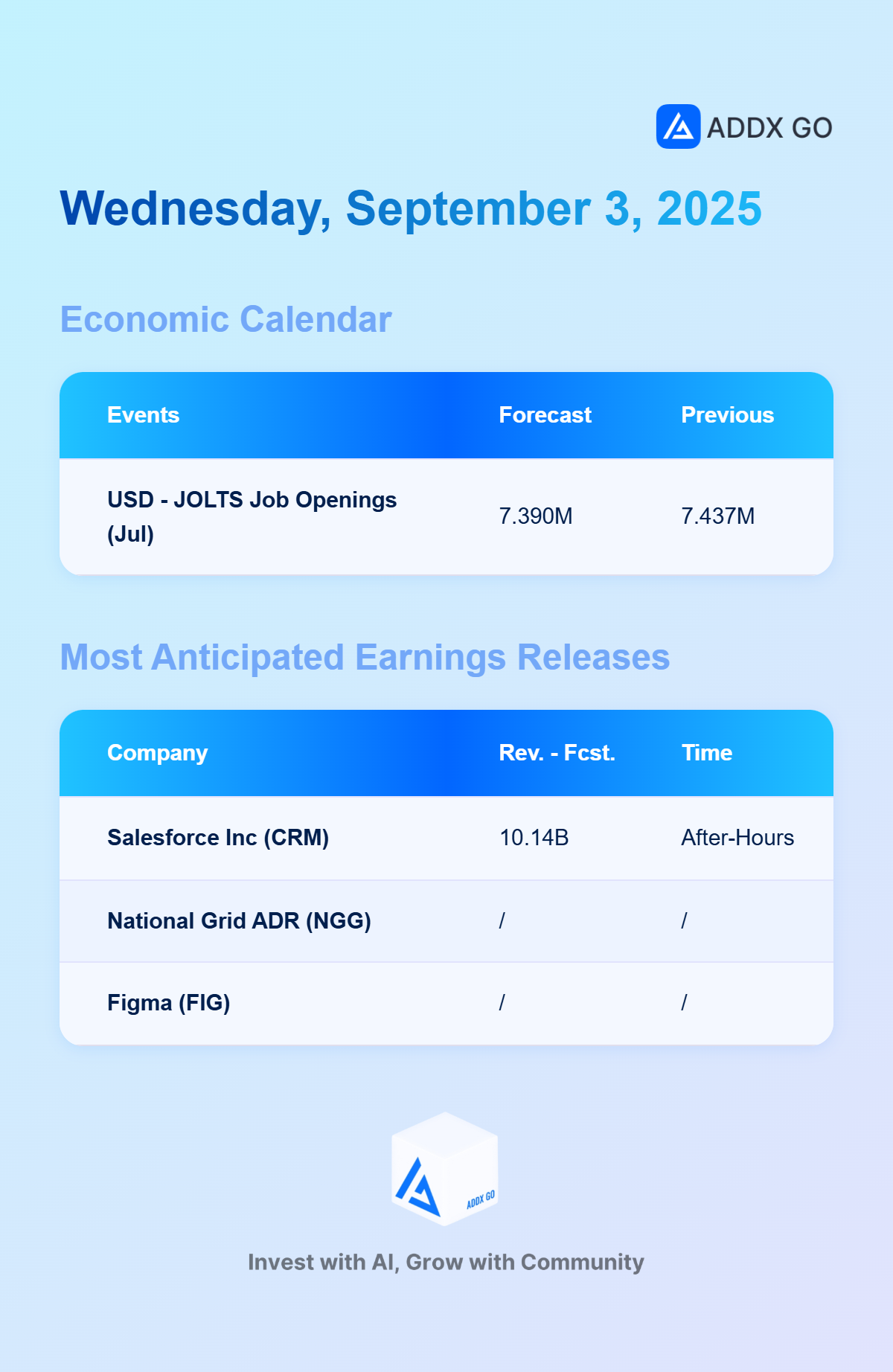 ADDX GO

Wednesday, September 3, 2025

Economic Calendar

| Events | Forecast | Previous |
|---|---|---|
| USD - JOLTS Job Openings (Jul) | 7.390M | 7.437M |

Most Anticipated Earnings Releases

| Company | Rev. - Fcst. | Time |
|---|---|---|
| Salesforce Inc (CRM) | 10.14B | After-Hours |
| National Grid ADR (NGG) | / | / |
| Figma (FIG) | / | / |

ADDX GO

Invest with AI, Grow with Community